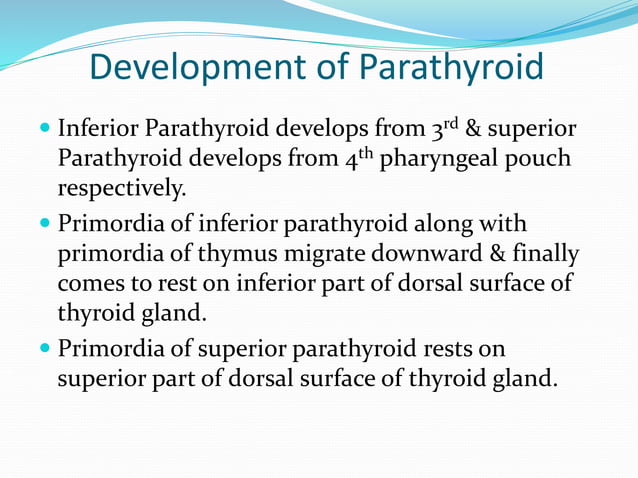 Development of Parathyroid

• Inferior Parathyroid develops from 3rd & superior Parathyroid develops from 4th pharyngeal pouch respectively.

• Primordia of inferior parathyroid along with primordia of thymus migrate downward & finally comes to rest on inferior part of dorsal surface of thyroid gland.

• Primordia of superior parathyroid rests on superior part of dorsal surface of thyroid gland.